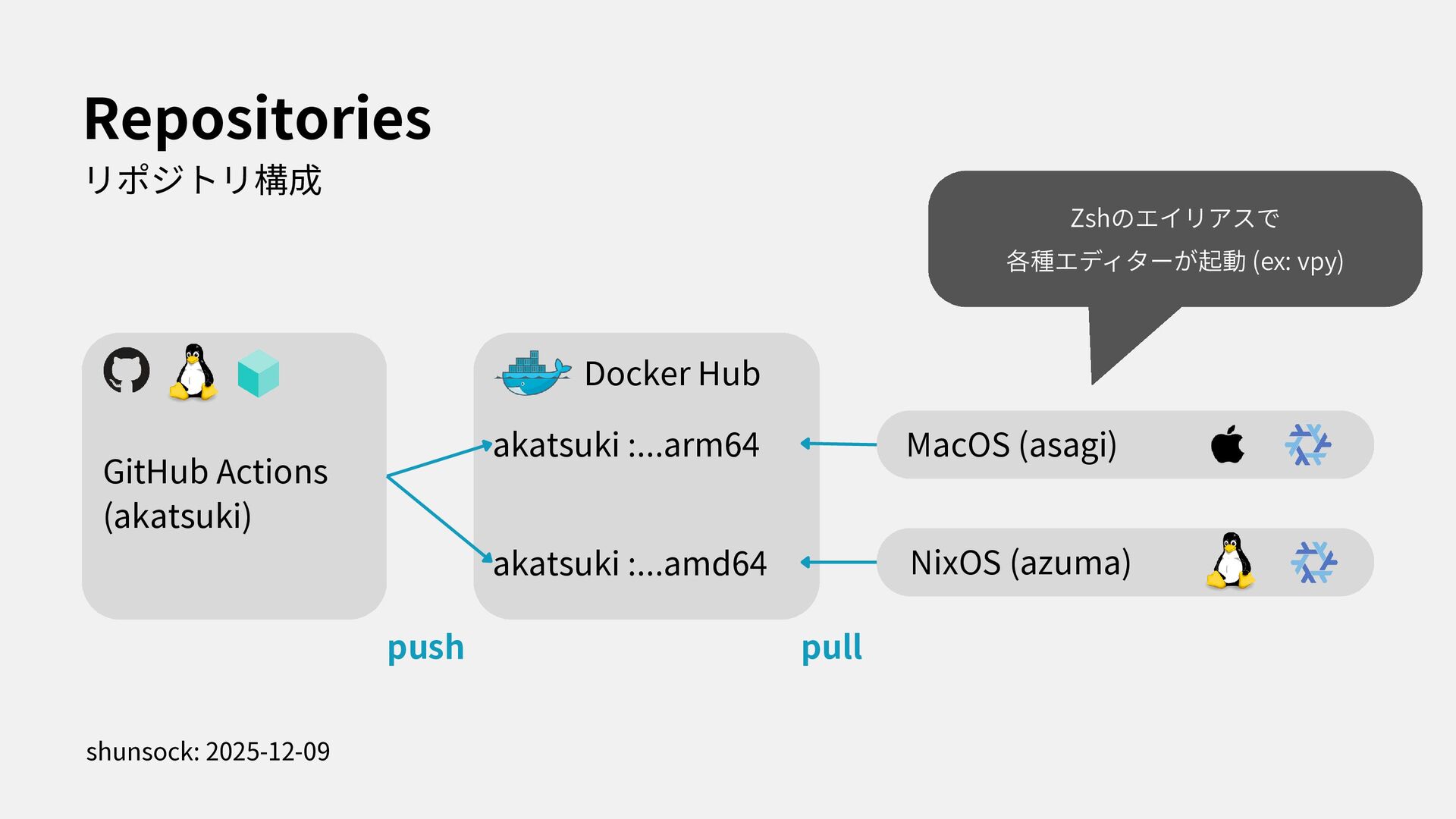 Repositories
リポジトリ構成

Zshのエイリアスで
各種エディターが起動 (ex: vpy)

GitHub Actions (akatsuki)

Docker Hub
akatsuki :...arm64
akatsuki :...amd64

MacOS (asagi)
NixOS (azuma)

push
pull

shunsock: 2025-12-09